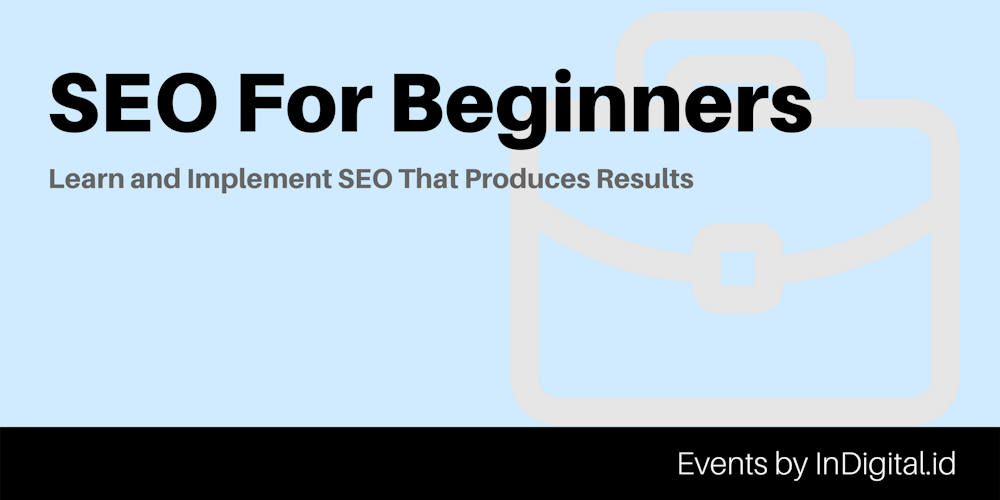 SEO For Beginners

Learn and Implement SEO That Produces Results

Events by InDigital.id